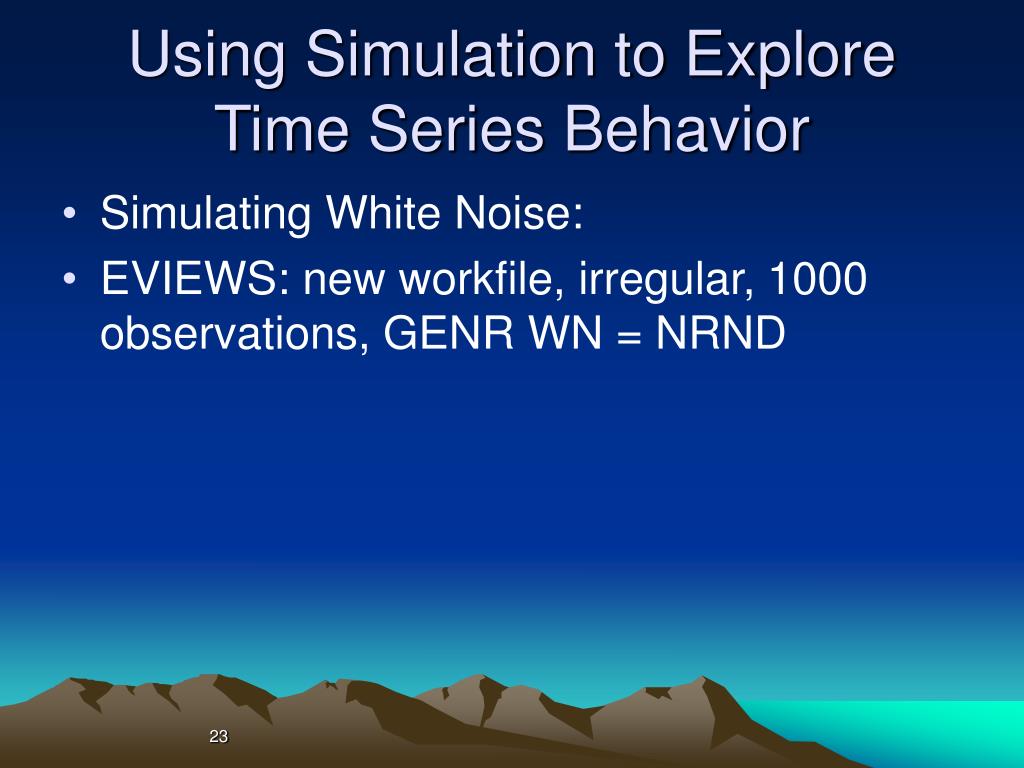 Using Simulation to Explore Time Series Behavior

• Simulating White Noise:
• EVIEWS: new workfile, irregular, 1000 observations, GENR WN = NRND

23